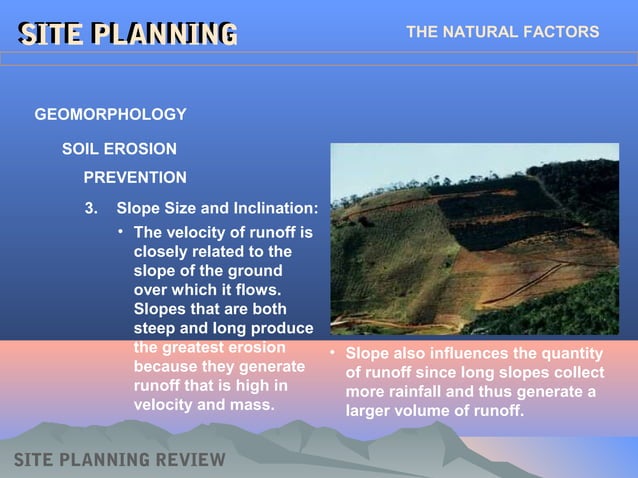 SITE PLANNING

THE NATURAL FACTORS

GEOMORPHOLOGY

SOIL EROSION

PREVENTION

3. Slope Size and Inclination:

• The velocity of runoff is closely related to the slope of the ground over which it flows. Slopes that are both steep and long produce the greatest erosion because they generate runoff that is high in velocity and mass.

• Slope also influences the quantity of runoff since long slopes collect more rainfall and thus generate a larger volume of runoff.

SITE PLANNING REVIEW